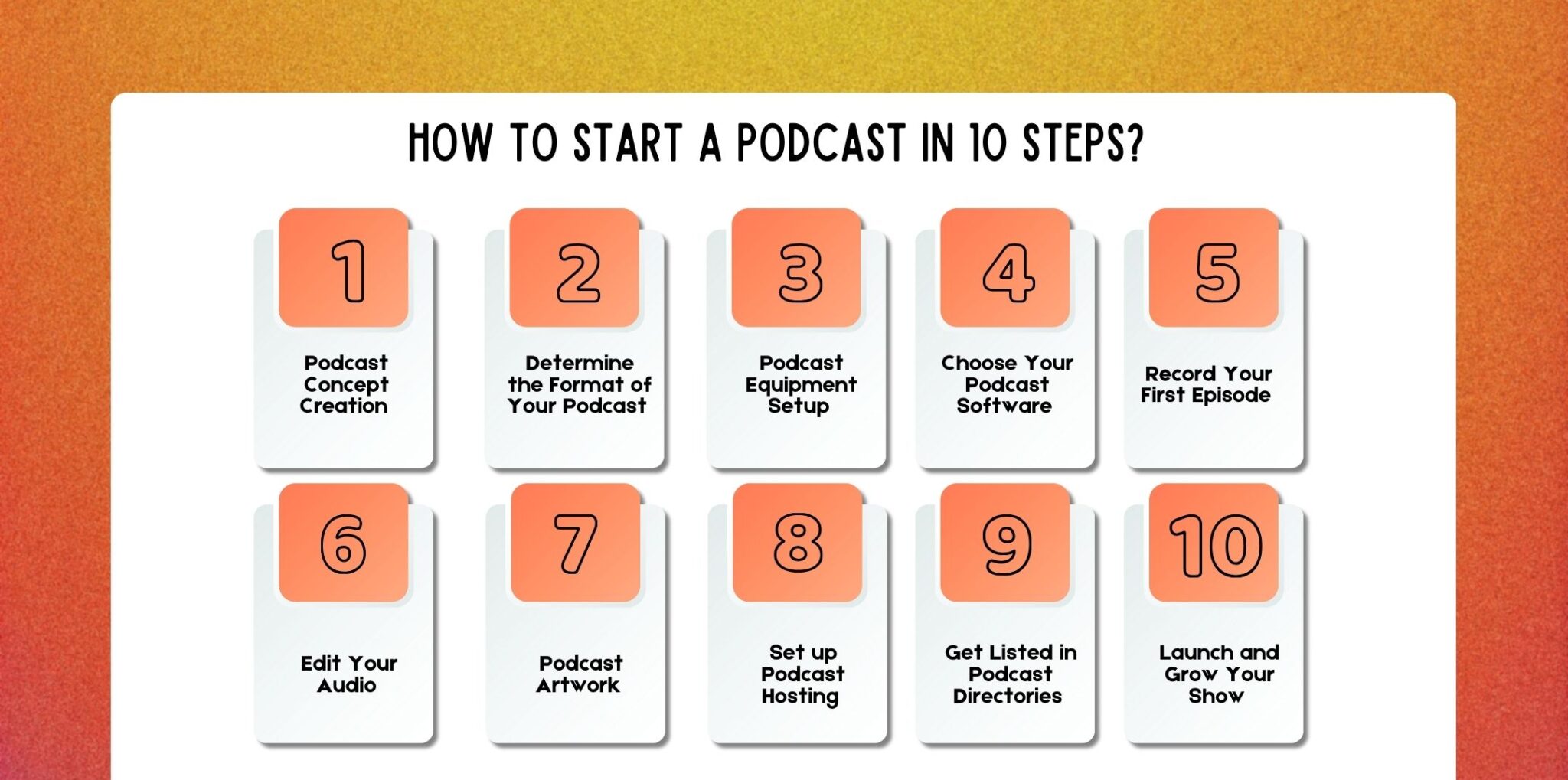 HOW TO START A PODCAST IN 10 STEPS?

1
Podcast Concept Creation

2
Determine the Format of Your Podcast

3
Podcast Equipment Setup

4
Choose Your Podcast Software

5
Record Your First Episode

6
Edit Your Audio

7
Podcast Artwork

8
Set up Podcast Hosting

9
Get Listed in Podcast Directories

10
Launch and Grow Your Show